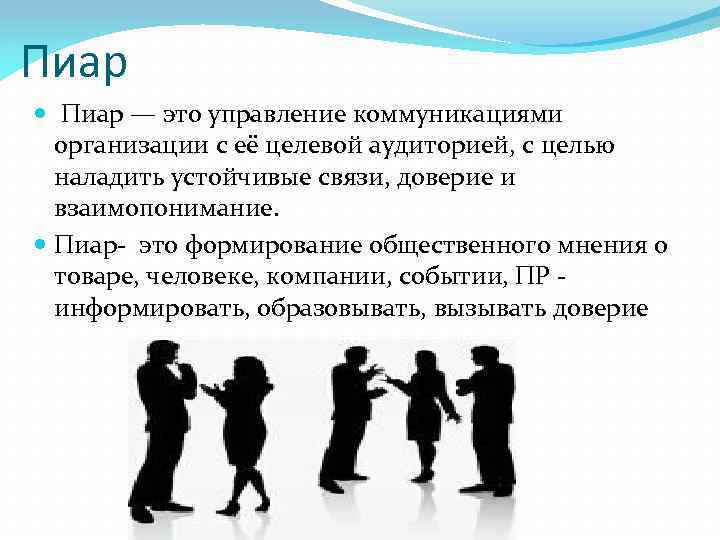 Пиар

Пиар — это управление коммуникациями организации с её целевой аудиторией, с целью наладить устойчивые связи, доверие и взаимопонимание.

Пиар- это формирование общественного мнения о товаре, человеке, компании, событии, ПР - информировать, образовывать, вызывать доверие